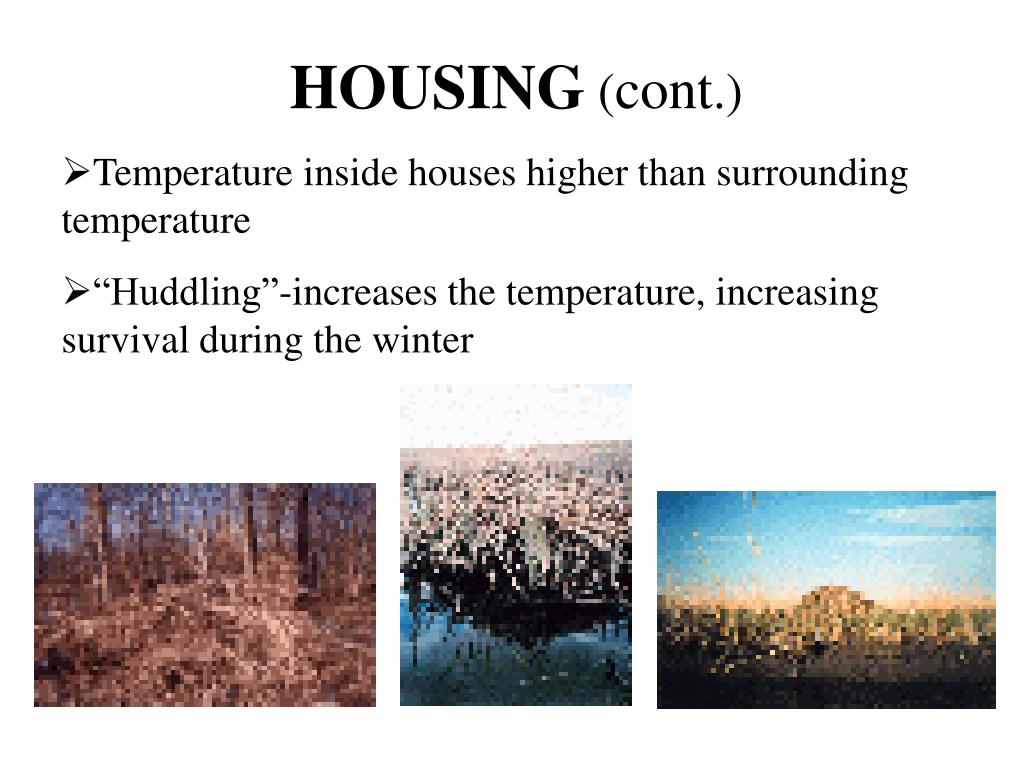 HOUSING (cont.)

➢Temperature inside houses higher than surrounding temperature

➢“Huddling”-increases the temperature, increasing survival during the winter